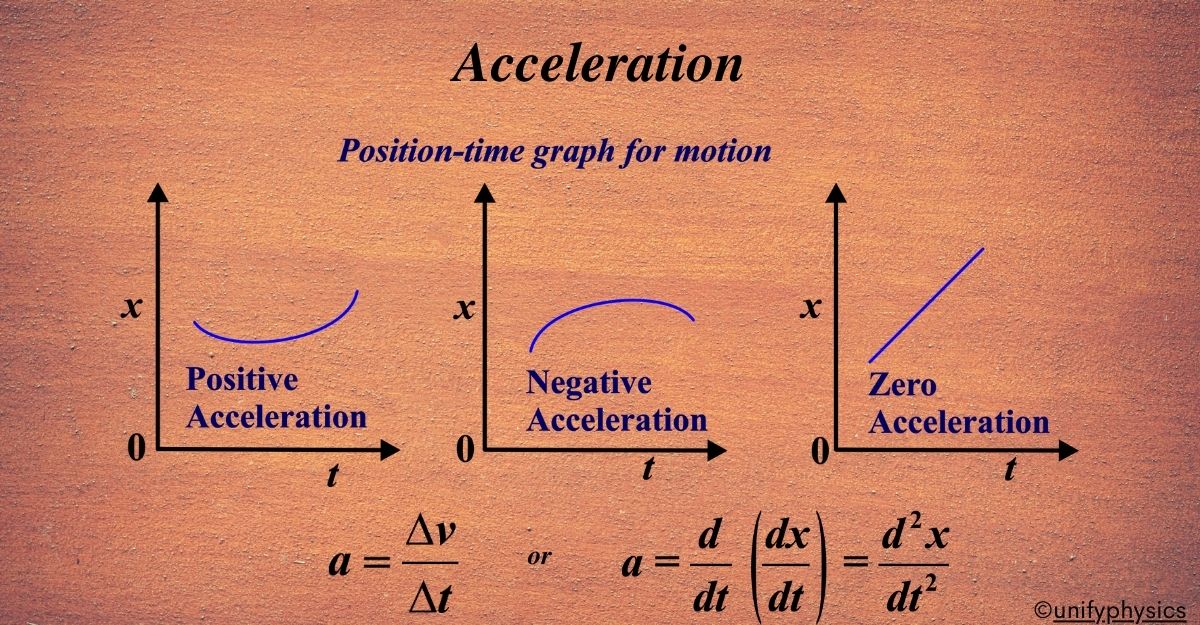 Acceleration

Position-time graph for motion

x

Positive Acceleration

0

t

x

Negative Acceleration

0

t

x

Zero Acceleration

0

t

$a = \frac{\Delta v}{\Delta t}$ or $a = \frac{d}{dt}\left(\frac{dx}{dt}\right) = \frac{d^2x}{dt^2}$

©unifyphysics